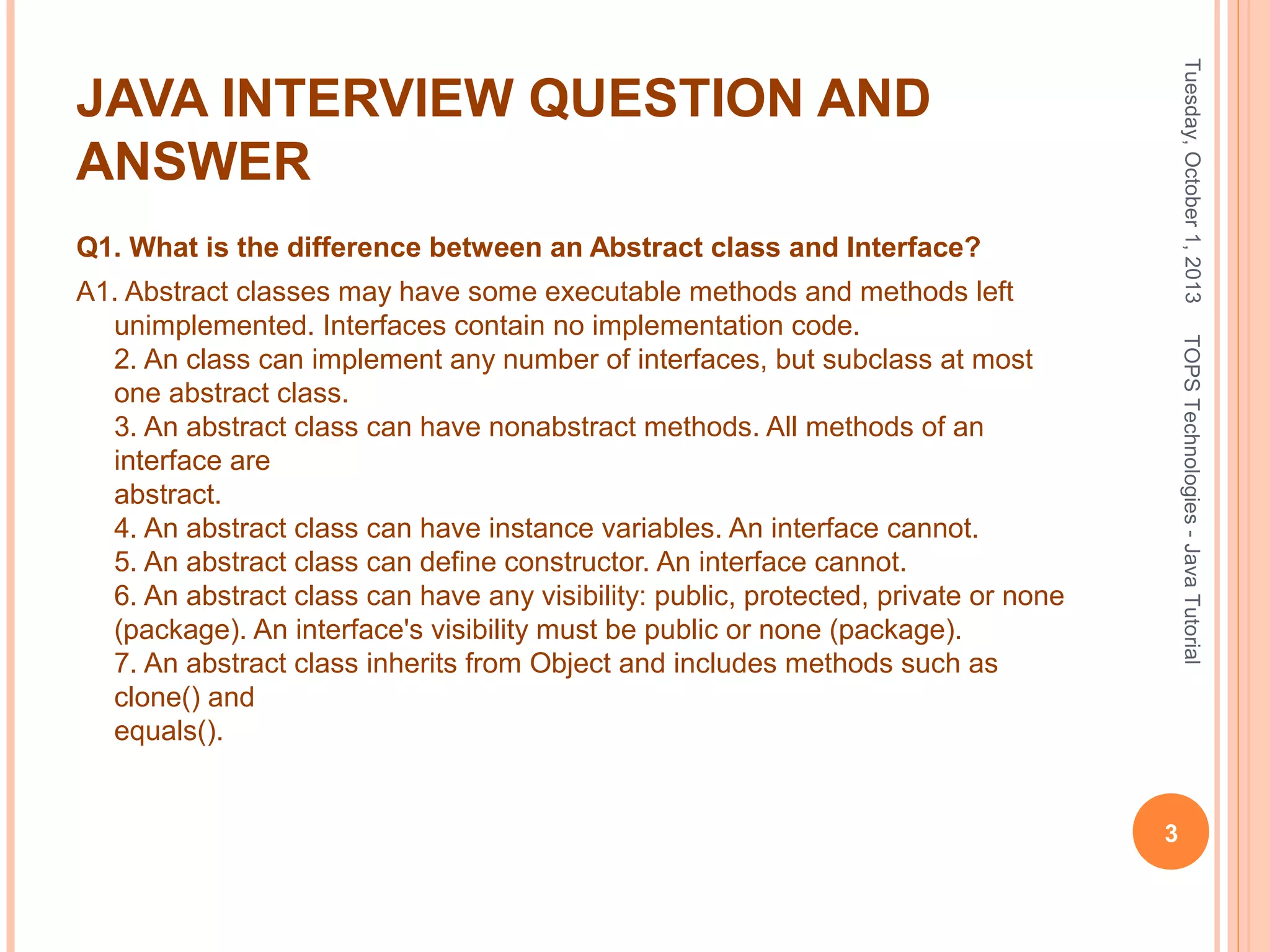 JAVA INTERVIEW QUESTION AND ANSWER

Q1. What is the difference between an Abstract class and Interface?

A1. Abstract classes may have some executable methods and methods left unimplemented. Interfaces contain no implementation code.
2. An class can implement any number of interfaces, but subclass at most one abstract class.
3. An abstract class can have nonabstract methods. All methods of an interface are
abstract.
4. An abstract class can have instance variables. An interface cannot.
5. An abstract class can define constructor. An interface cannot.
6. An abstract class can have any visibility: public, protected, private or none (package). An interface's visibility must be public or none (package).
7. An abstract class inherits from Object and includes methods such as clone() and
equals().

Tuesday, October 1, 2013

TOPS Technologies - Java Tutorial

3